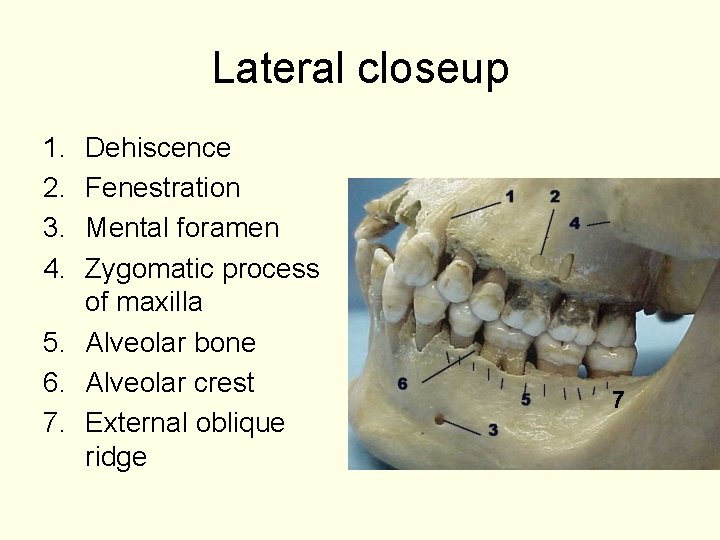 Lateral closeup

1. Dehiscence
2. Fenestration
3. Mental foramen
4. Zygomatic process of maxilla
5. Alveolar bone
6. Alveolar crest
7. External oblique ridge

1
2
4
6
5
7
3